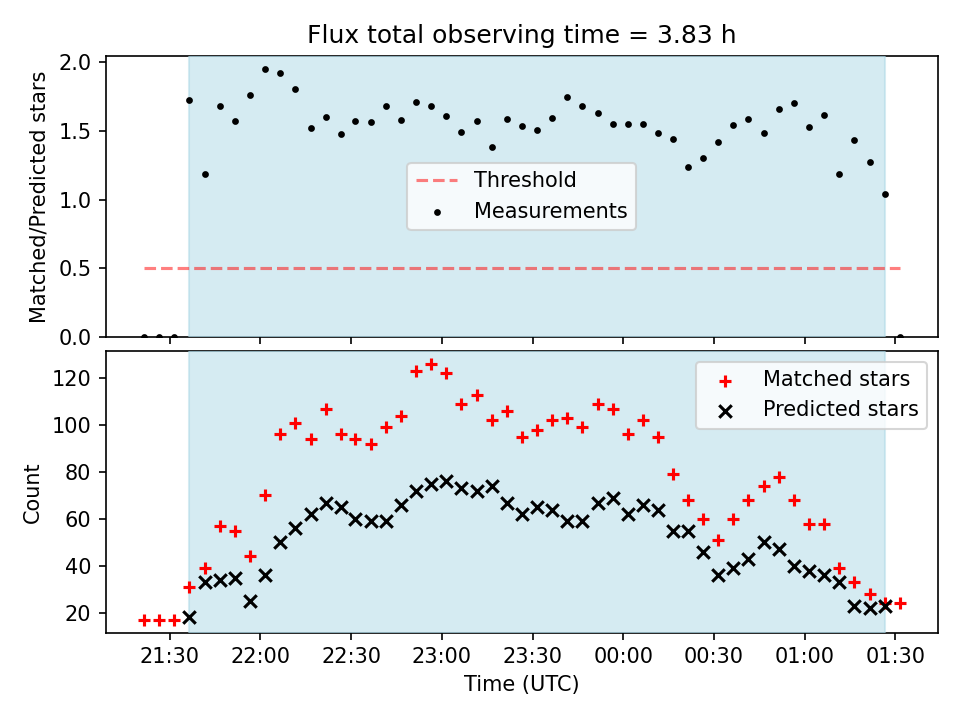 Flux total observing time = 3.83 h

Matched/Predicted stars

2.0
1.5
1.0
0.5
0.0

Threshold
Measurements

Count

120
100
80
60
40
20

Matched stars
Predicted stars

21:30 22:00 22:30 23:00 23:30 00:00 00:30 01:00 01:30

Time (UTC)